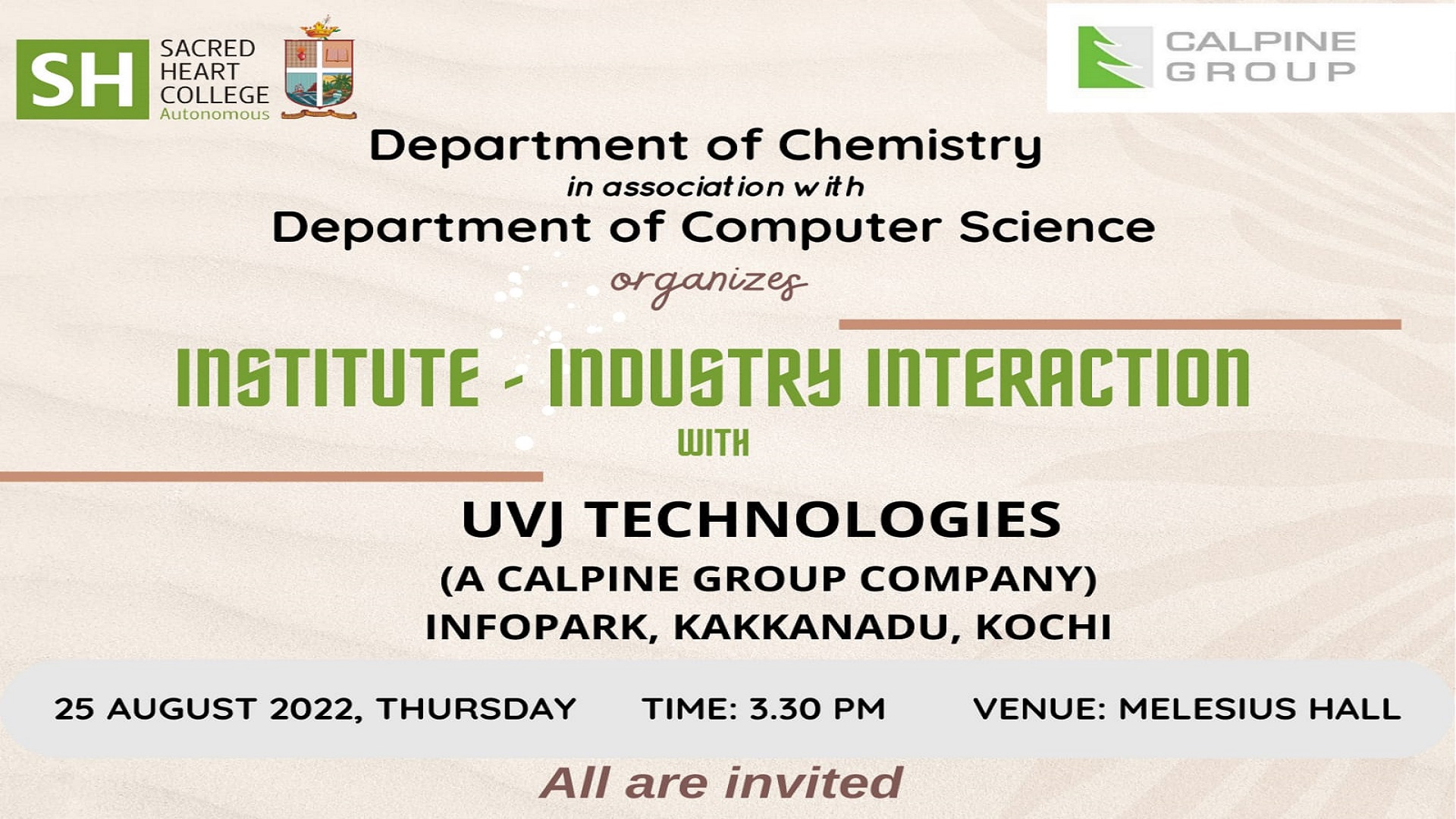 SH SACRED HEART COLLEGE Autonomous

CALPINE GROUP

Department of Chemistry
in association with
Department of Computer Science
organizes

INSTITUTE - INDUSTRY INTERACTION
WITH

UVJ TECHNOLOGIES
(A CALPINE GROUP COMPANY)
INFOPARK, KAKKANADU, KOCHI

25 AUGUST 2022, THURSDAY TIME: 3.30 PM VENUE: MELESIUS HALL

All are invited